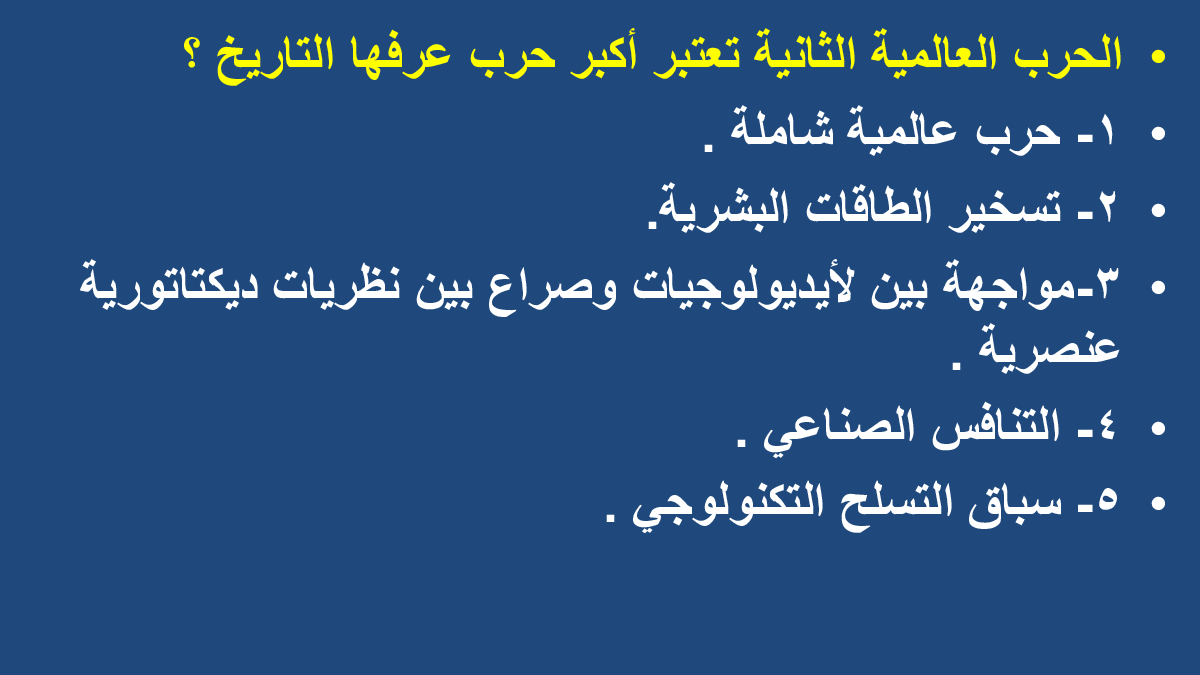 • الحرب العالمية الثانية تعتبر أكبر حرب عرفها التاريخ ؟
• ١- حرب عالمية شاملة .
• ٢- تسخير الطاقات البشرية.
• ٣-مواجهة بين لأيديولوجيات وصراع بين نظريات ديكتاتورية عنصرية .
• ٤- التنافس الصناعي .
• ٥- سباق التسلح التكنولوجي .